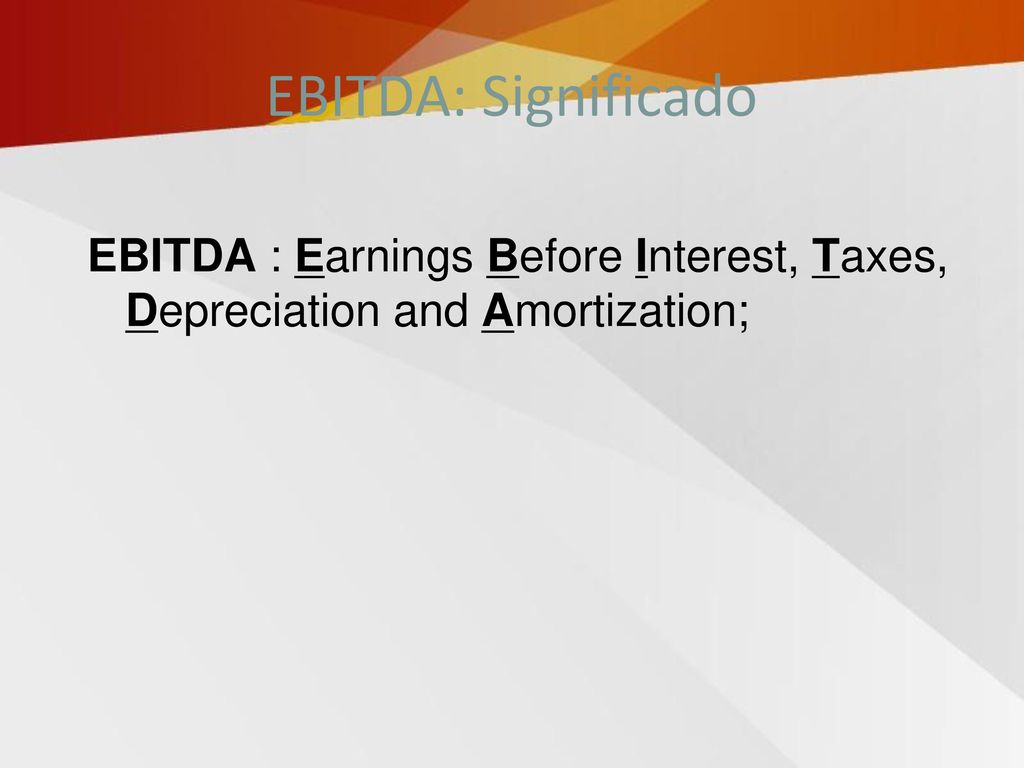 EBITDA: Significado

EBITDA : Earnings Before Interest, Taxes, Depreciation and Amortization;